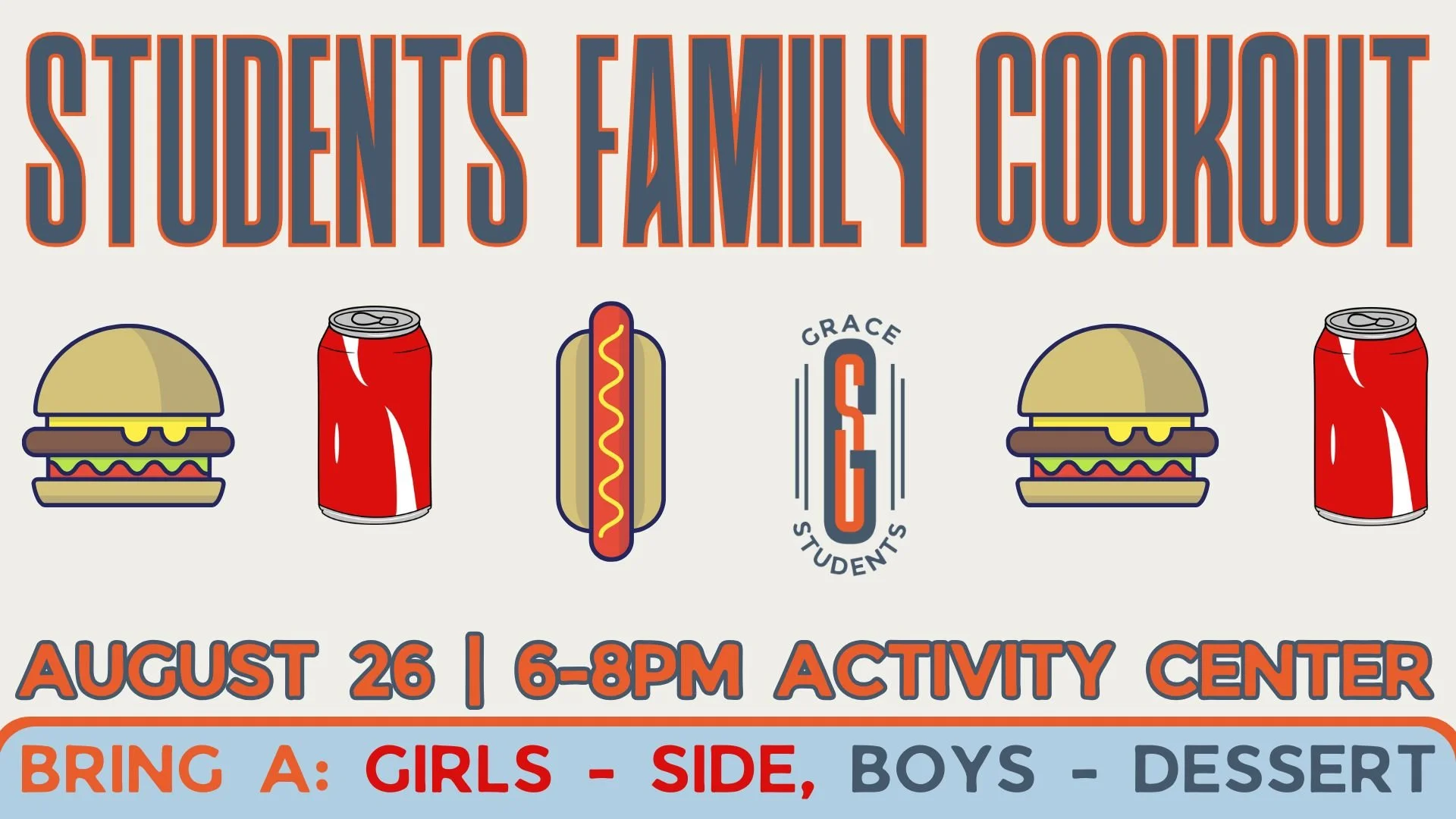 STUDENTS FAMILY COOKOUT

GRACE
GS
STUDENTS

AUGUST 26 | 6-8PM ACTIVITY CENTER

BRING A: GIRLS - SIDE, BOYS - DESSERT